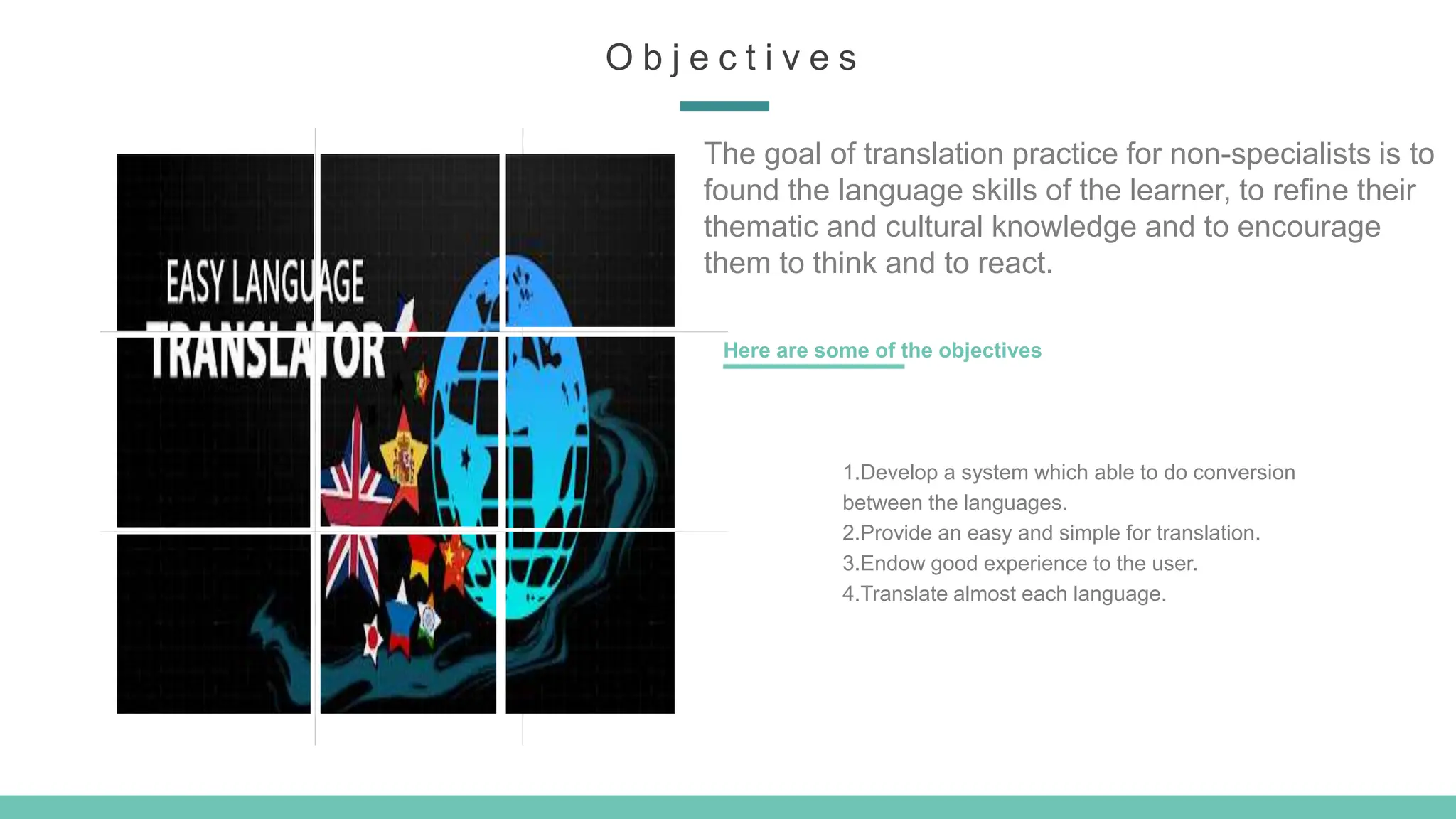 Objectives

EASY LANGUAGE TRANSLATOR

The goal of translation practice for non-specialists is to found the language skills of the learner, to refine their thematic and cultural knowledge and to encourage them to think and to react.

Here are some of the objectives

1.Develop a system which able to do conversion between the languages.
2.Provide an easy and simple for translation.
3.Endow good experience to the user.
4.Translate almost each language.